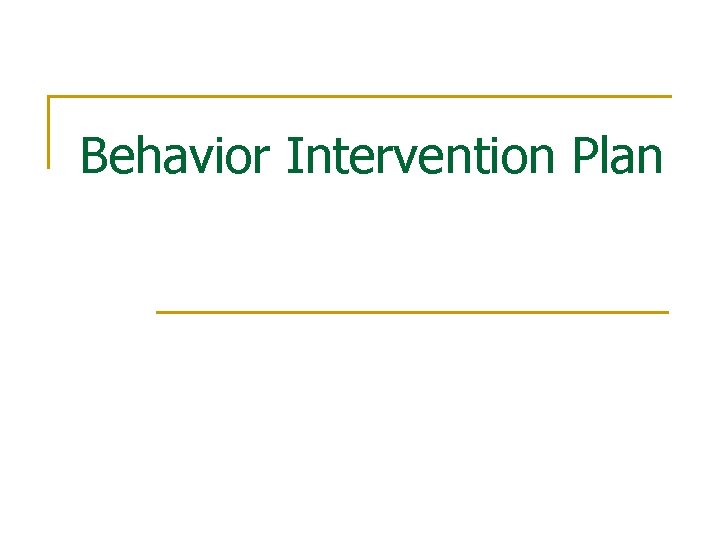 Behavior Intervention Plan